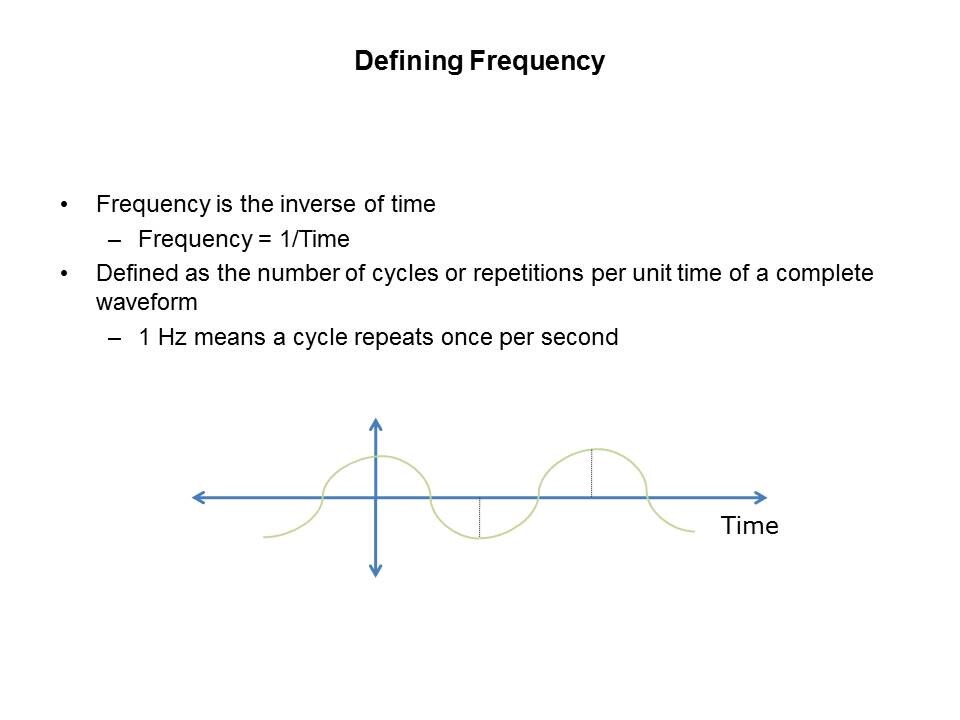 Defining Frequency

• Frequency is the inverse of time
– Frequency = 1/Time
• Defined as the number of cycles or repetitions per unit time of a complete waveform
– 1 Hz means a cycle repeats once per second

Time